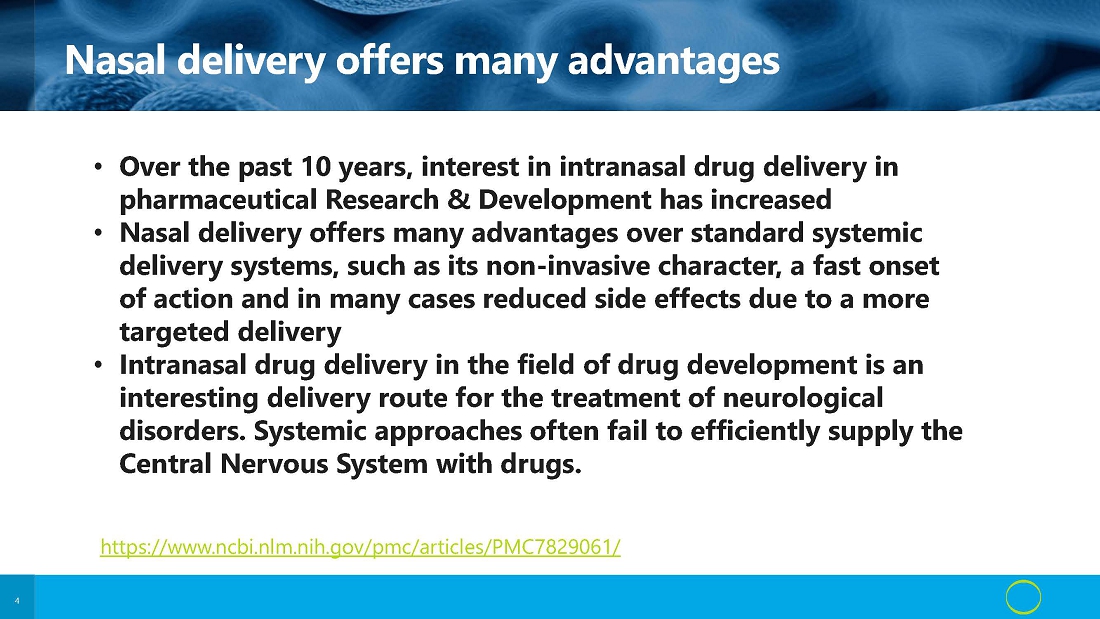 Nasal delivery offers many advantages

• Over the past 10 years, interest in intranasal drug delivery in pharmaceutical Research & Development has increased
• Nasal delivery offers many advantages over standard systemic delivery systems, such as its non-invasive character, a fast onset of action and in many cases reduced side effects due to a more targeted delivery
• Intranasal drug delivery in the field of drug development is an interesting delivery route for the treatment of neurological disorders. Systemic approaches often fail to efficiently supply the Central Nervous System with drugs.

https://www.ncbi.nlm.nih.gov/pmc/articles/PMC7829061/

4